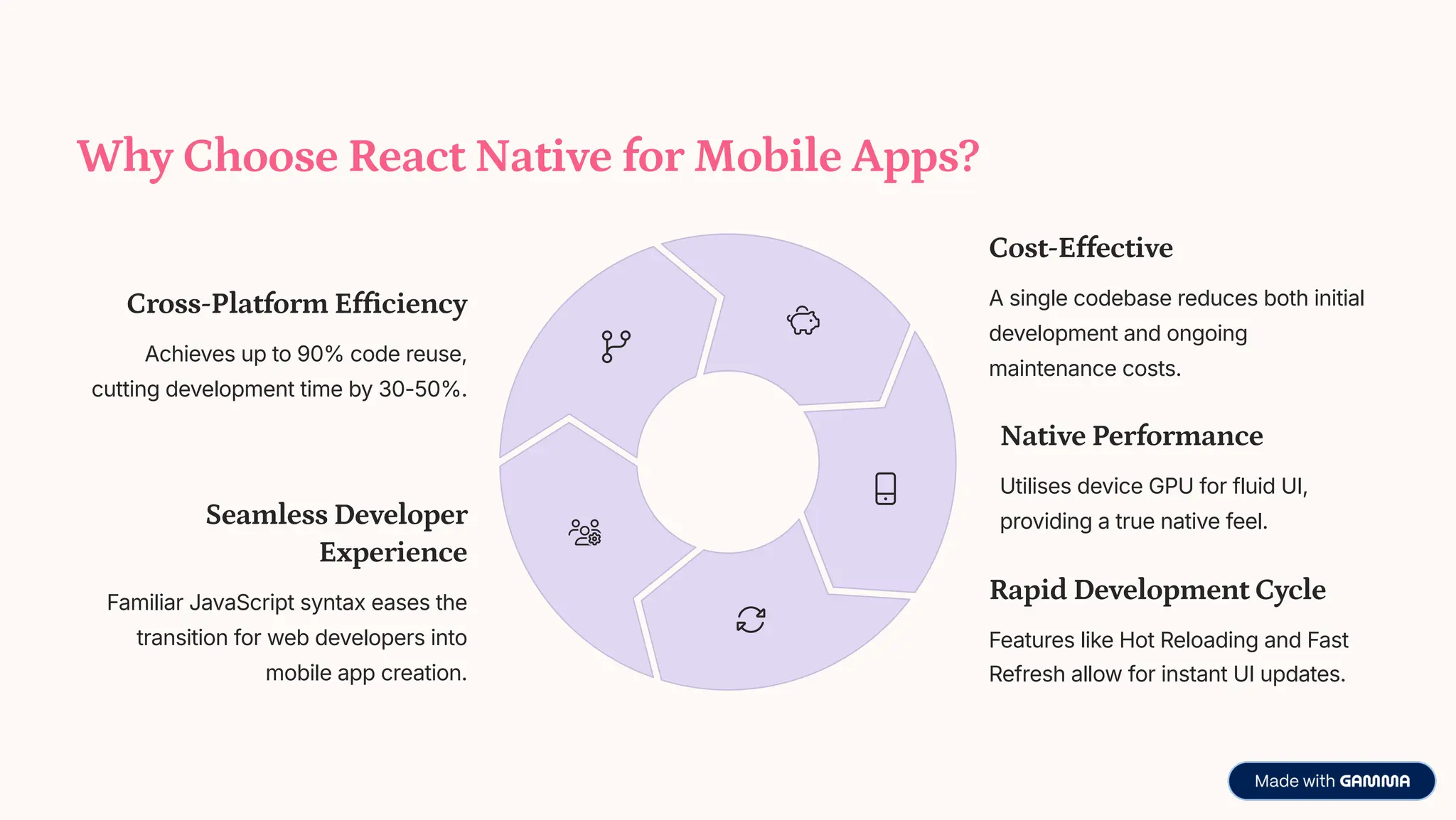 Why Choose React Native for Mobile Apps?

Cross-Platform Efficiency

Achieves up to 90% code reuse, cutting development time by 30-50%.

Seamless Developer Experience

Familiar JavaScript syntax eases the transition for web developers into mobile app creation.

Cost-Effective

A single codebase reduces both initial development and ongoing maintenance costs.

Native Performance

Utilises device GPU for fluid UI, providing a true native feel.

Rapid Development Cycle

Features like Hot Reloading and Fast Refresh allow for instant UI updates.

Made with GAMMA